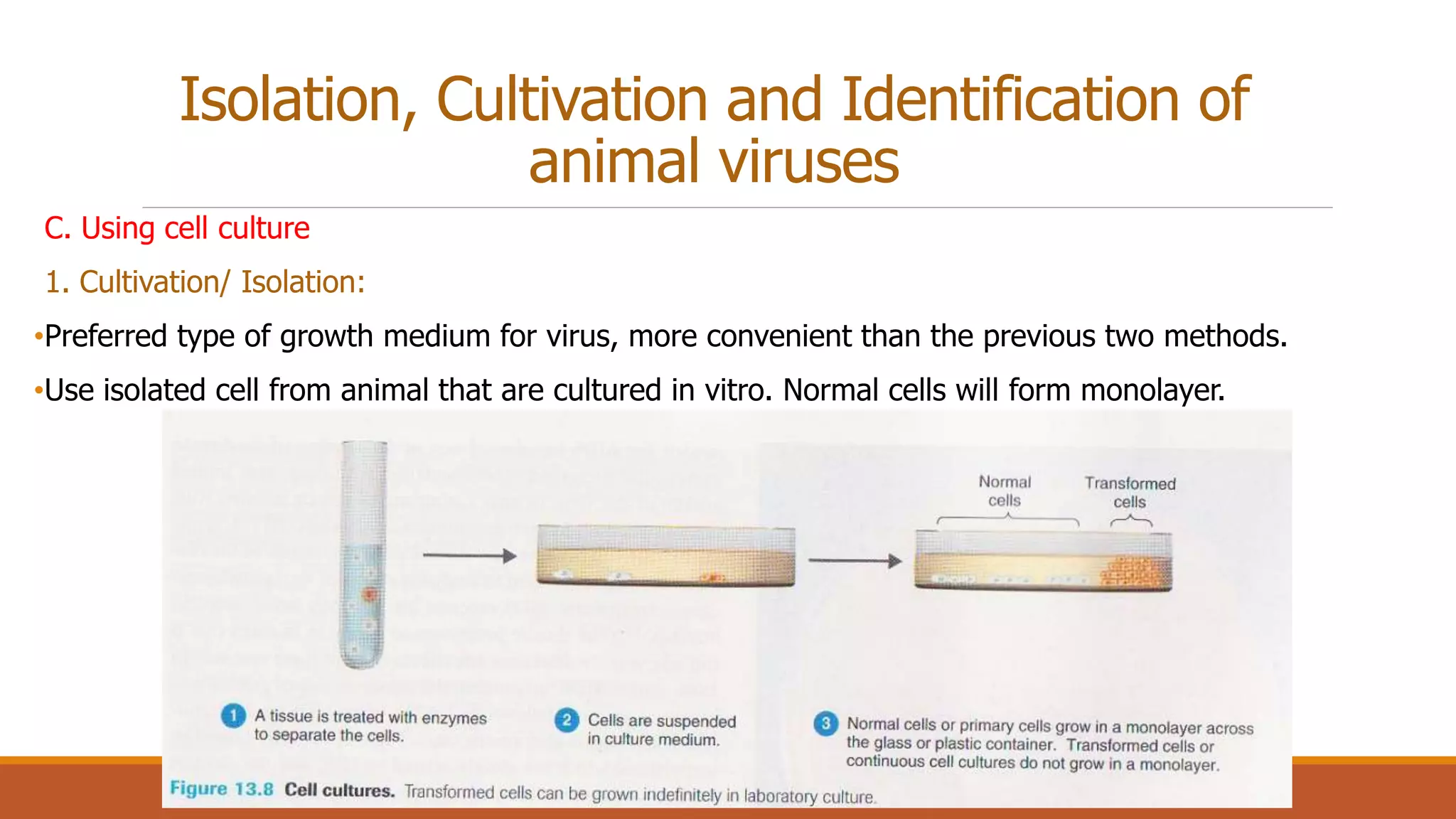 Isolation, Cultivation and Identification of animal viruses

C. Using cell culture

1. Cultivation/ Isolation:

•Preferred type of growth medium for virus, more convenient than the previous two methods.

•Use isolated cell from animal that are cultured in vitro. Normal cells will form monolayer.

Normal cells

Transformed cells

1 A tissue is treated with enzymes to separate the cells.

2 Cells are suspended in culture medium.

3 Normal cells or primary cells grow in a monolayer across the glass or plastic container. Transformed cells or continuous cell cultures do not grow in a monolayer.

Figure 13.8 Cell cultures. Transformed cells can be grown indefinitely in laboratory culture.